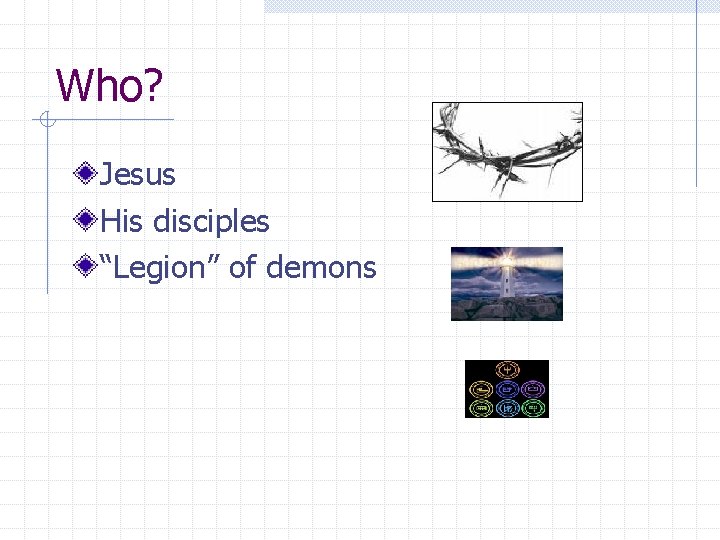 Who?

Jesus
His disciples
“Legion” of demons